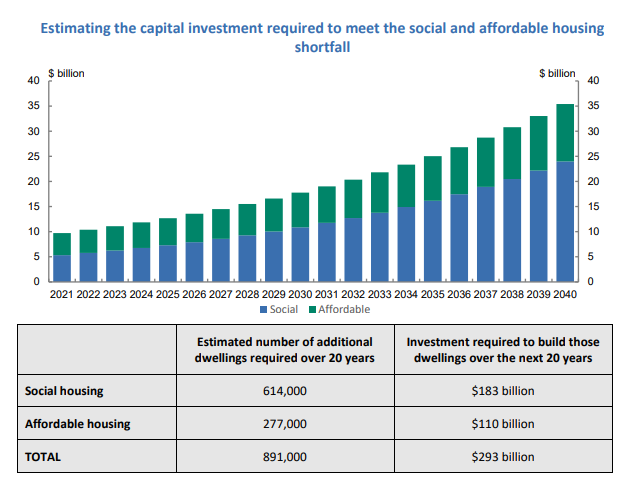 Estimating the capital investment required to meet the social and affordable housing shortfall

$ billion
$ billion
40
35
30
25
20
15
10
5
0
40
35
30
25
20
15
10
5
0
2021 2022 2023 2024 2025 2026 2027 2028 2029 2030 2031 2032 2033 2034 2035 2036 2037 2038 2039 2040
Social Affordable

| | Estimated number of additional dwellings required over 20 years | Investment required to build those dwellings over the next 20 years |
|---|---|---|
| Social housing | 614,000 | $183 billion |
| Affordable housing | 277,000 | $110 billion |
| TOTAL | 891,000 | $293 billion |